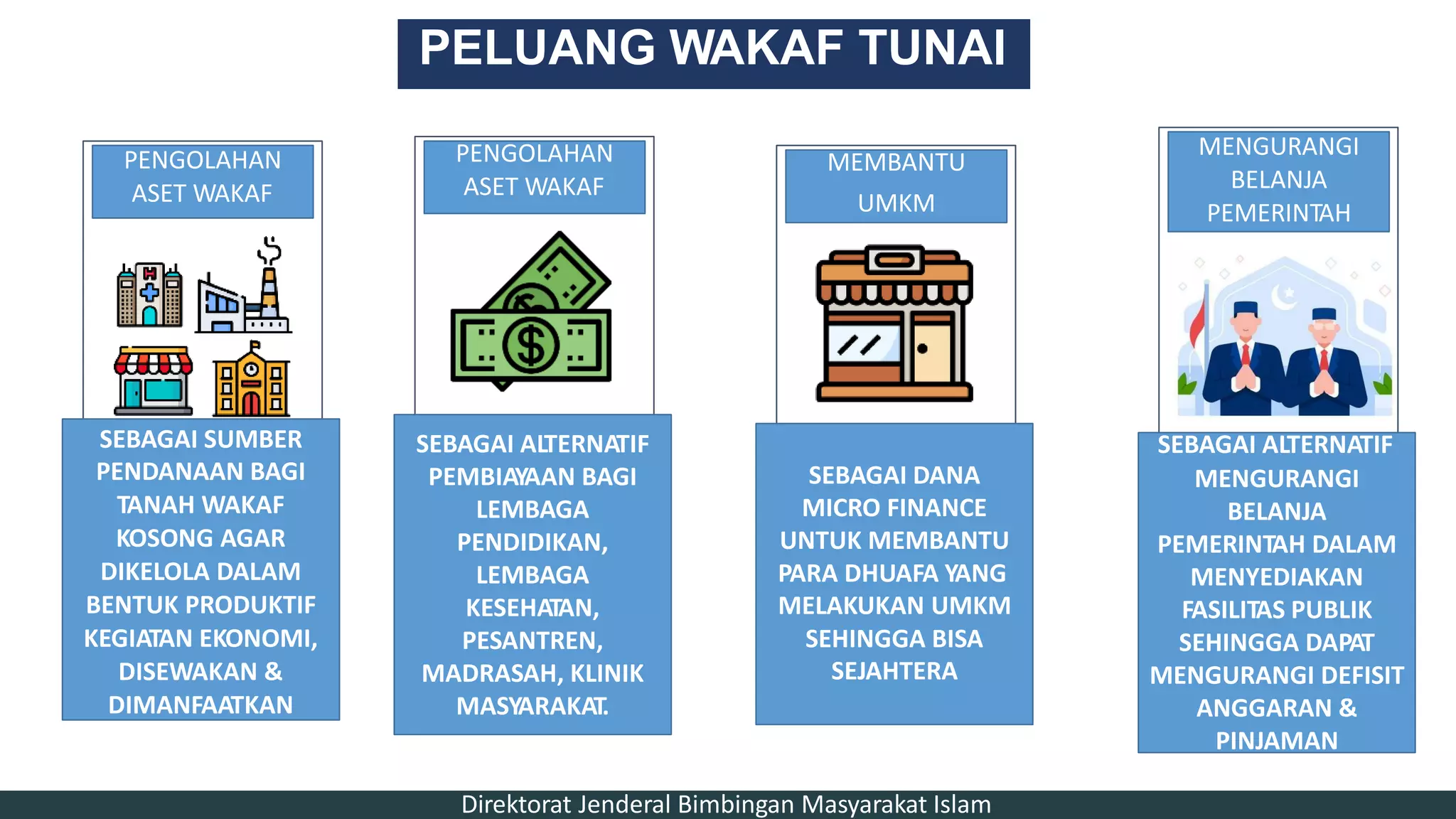 PELUANG WAKAF TUNAI

PENGOLAHAN ASET WAKAF

SEBAGAI SUMBER PENDANAAN BAGI TANAH WAKAF KOSONG AGAR DIKELOLA DALAM BENTUK PRODUKTIF KEGIATAN EKONOMI, DISEWAKAN & DIMANFAATKAN

PENGOLAHAN ASET WAKAF

SEBAGAI ALTERNATIF PEMBIAYAAN BAGI LEMBAGA PENDIDIKAN, LEMBAGA KESEHATAN, PESANTREN, MADRASAH, KLINIK MASYARAKAT.

MEMBANTU UMKM

SEBAGAI DANA MICRO FINANCE UNTUK MEMBANTU PARA DHUAFA YANG MELAKUKAN UMKM SEHINGGA BISA SEJAHTERA

MENGURANGI BELANJA PEMERINTAH

SEBAGAI ALTERNATIF MENGURANGI BELANJA PEMERINTAH DALAM MENYEDIAKAN FASILITAS PUBLIK SEHINGGA DAPAT MENGURANGI DEFISIT ANGGARAN & PINJAMAN

Direktorat Jenderal Bimbingan Masyarakat Islam